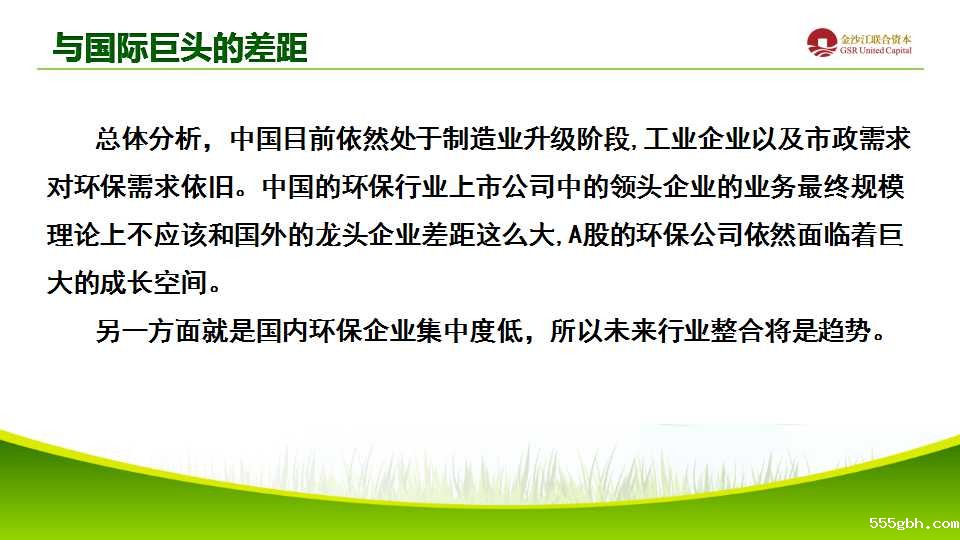 与国际巨头的差距

金沙江联合资本
GSR United Capital

总体分析，中国目前依然处于制造业升级阶段,工业企业以及市政需求对环保需求依旧。中国的环保行业上市公司中的领头企业的业务最终规模理论上不应该和国外的龙头企业差距这么大,A股的环保公司依然面临着巨大的成长空间。

另一方面就是国内环保企业集中度低，所以未来行业整合将是趋势。

555gbh.com